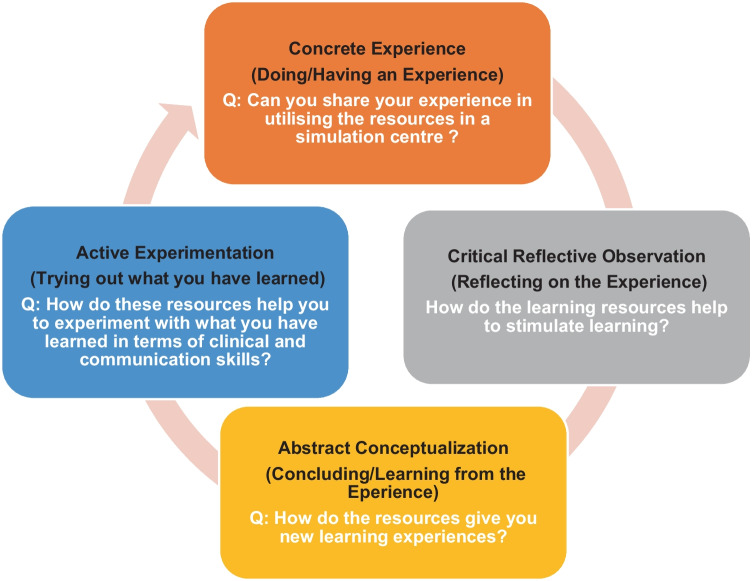 Concrete Experience
(Doing/Having an Experience)
Q: Can you share your experience in utilising the resources in a simulation centre ?

Critical Reflective Observation
(Reflecting on the Experience)
How do the learning resources help to stimulate learning?

Abstract Conceptualization
(Concluding/Learning from the Eperience)
Q: How do the resources give you new learning experiences?

Active Experimentation
(Trying out what you have learned)
Q: How do these resources help you to experiment with what you have learned in terms of clinical and communication skills?